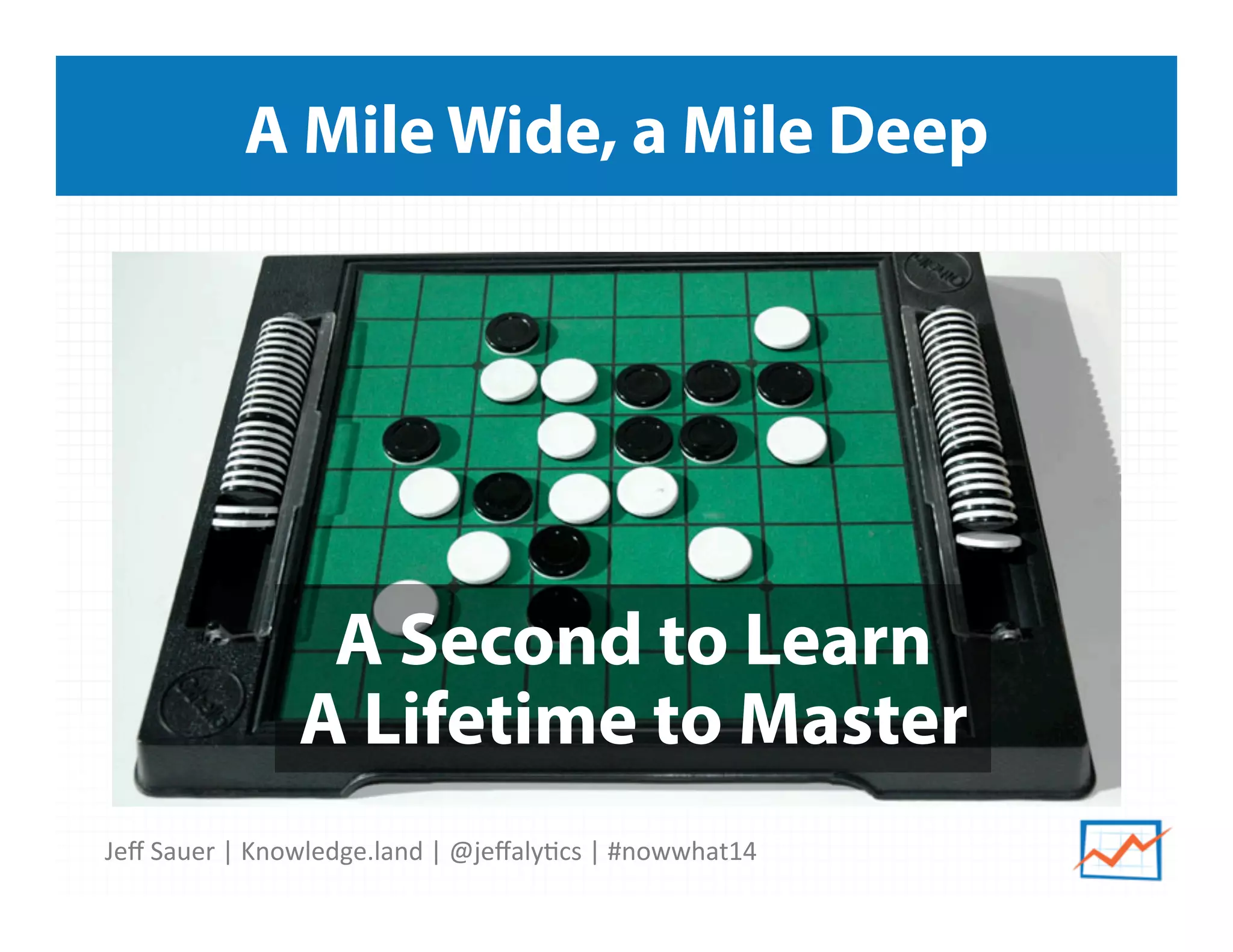 A Mile Wide, a Mile Deep

A Second to Learn
A Lifetime to Master

Jeff Sauer | Knowledge.land | @jeffalytics | #nowwhat14